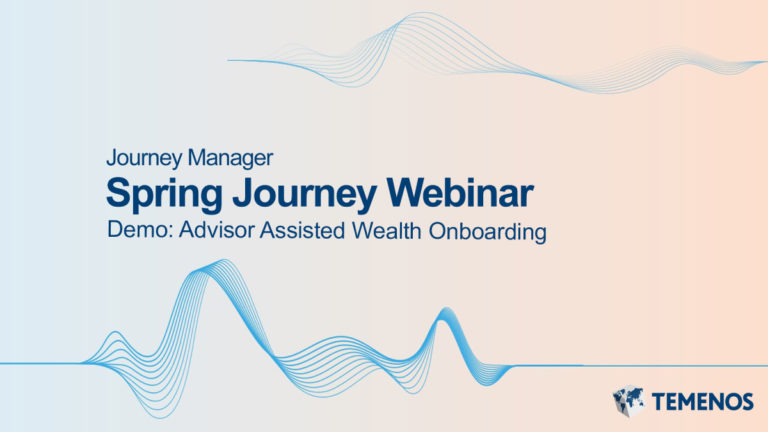 Journey Manager
Spring Journey Webinar
Demo: Advisor Assisted Wealth Onboarding

TEMENOS